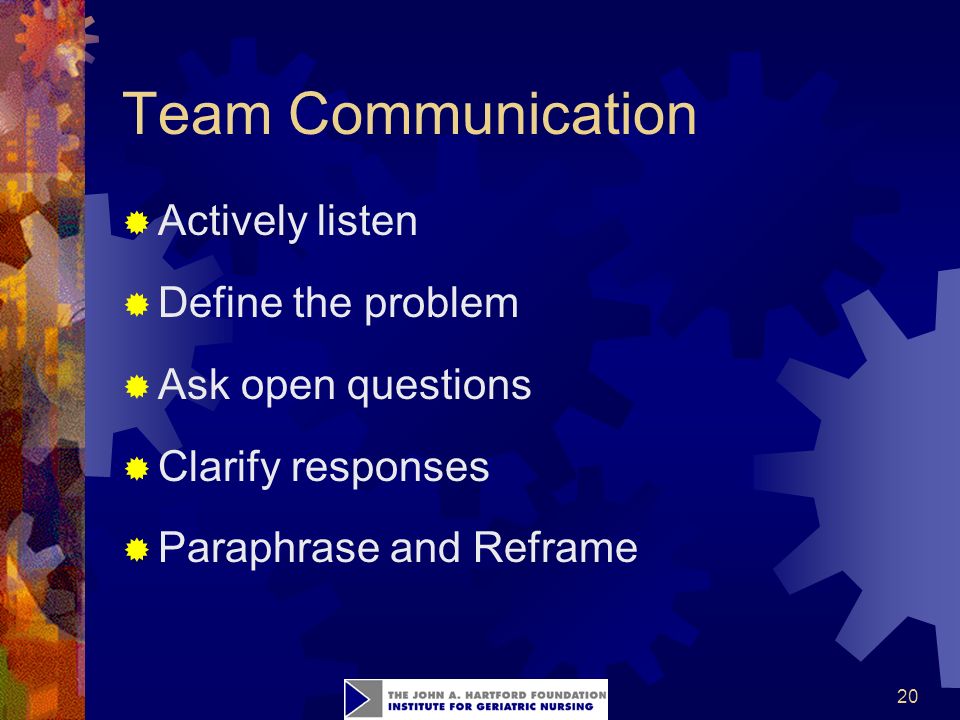 Team Communication

Actively listen

Define the problem

Ask open questions

Clarify responses

Paraphrase and Reframe

THE JOHN A. HARTFORD FOUNDATION
INSTITUTE FOR GERIATRIC NURSING

20